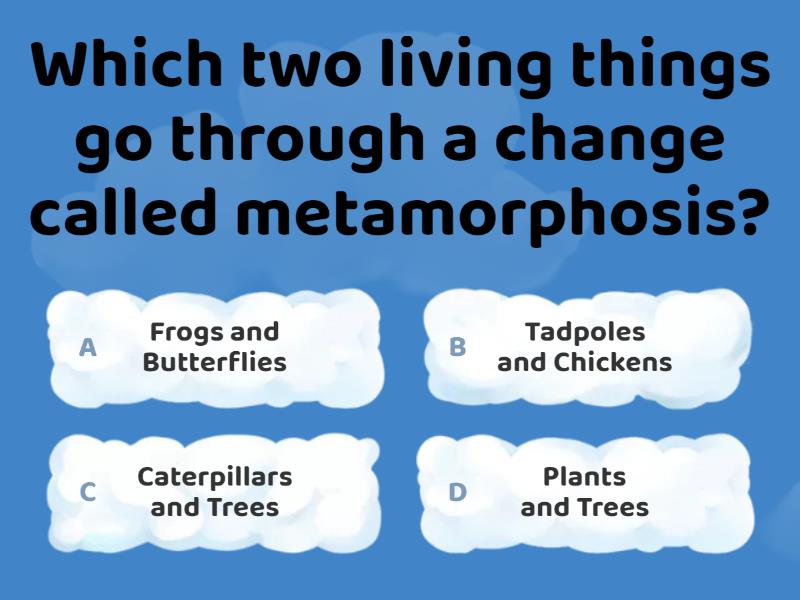 Which two living things go through a change called metamorphosis?

A Frogs and Butterflies

B Tadpoles and Chickens

C Caterpillars and Trees

D Plants and Trees